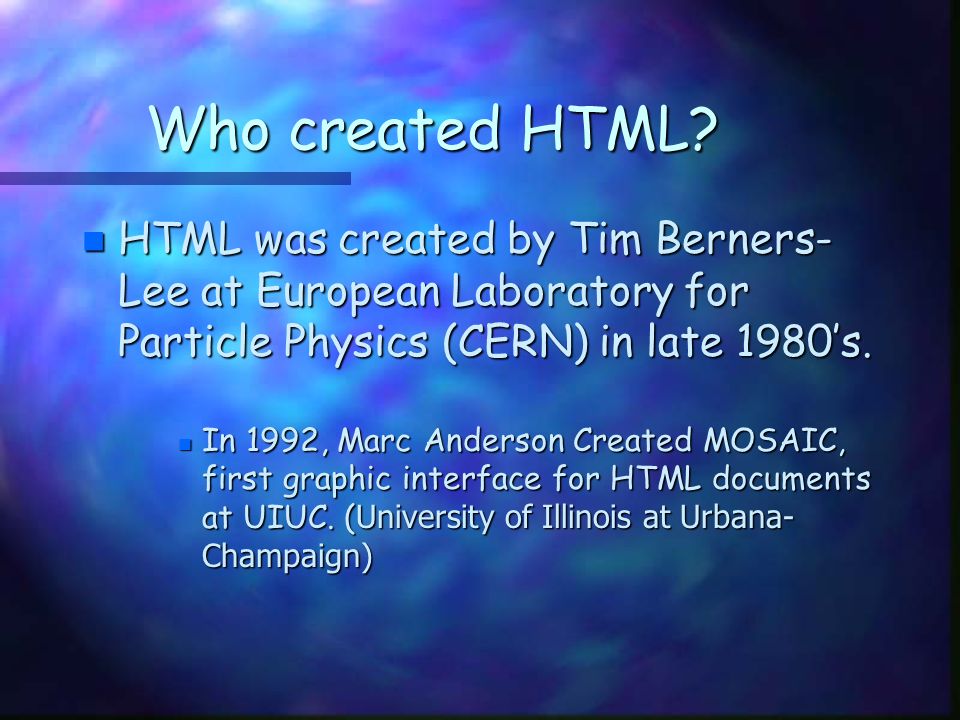 Who created HTML?

HTML was created by Tim Berners-Lee at European Laboratory for Particle Physics (CERN) in late 1980's.

In 1992, Marc Anderson Created MOSAIC, first graphic interface for HTML documents at UIUC. (University of Illinois at Urbana-Champaign)